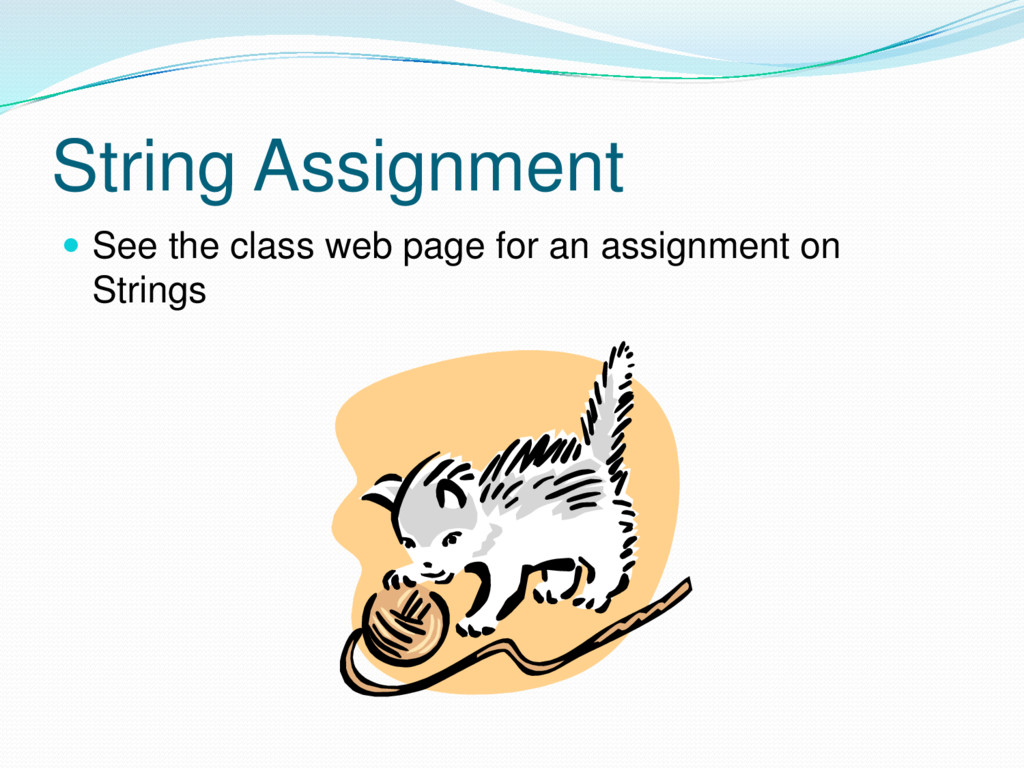 String Assignment

See the class web page for an assignment on Strings